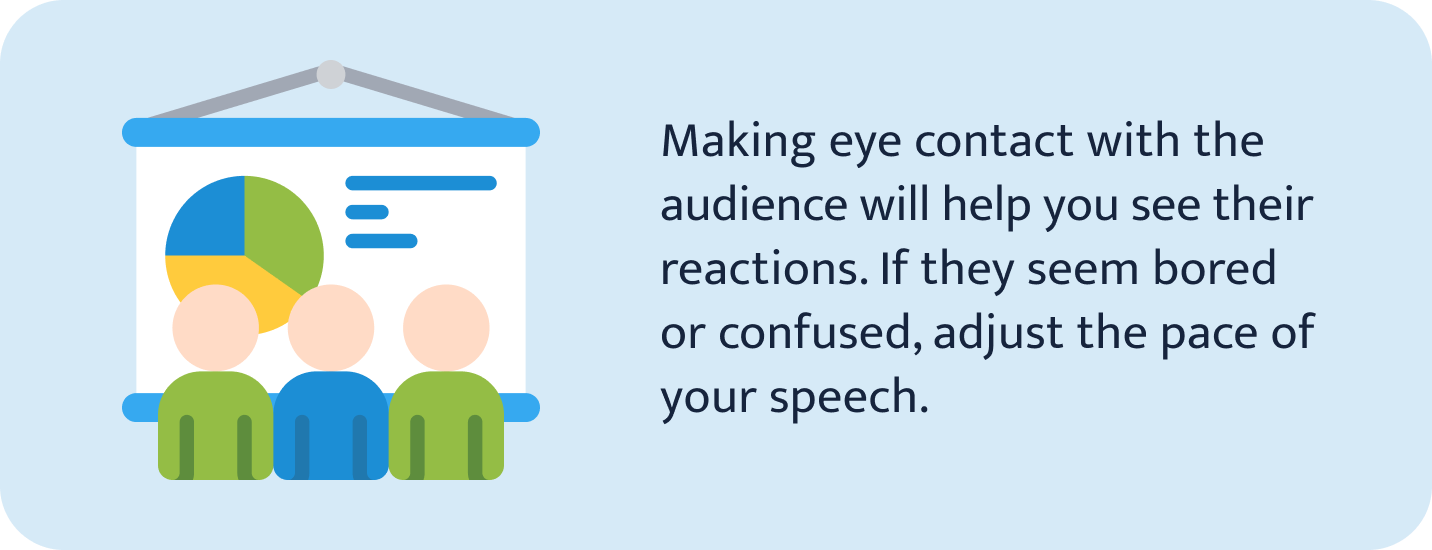 Making eye contact with the audience will help you see their reactions. If they seem bored or confused, adjust the pace of your speech.